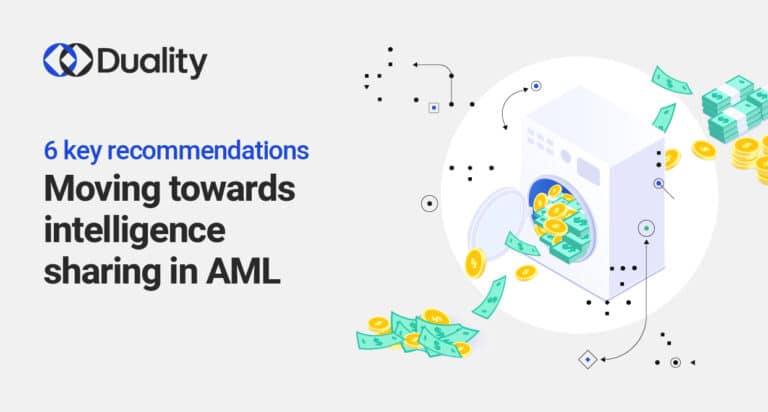 Duality

6 key recommendations
Moving towards intelligence sharing in AML